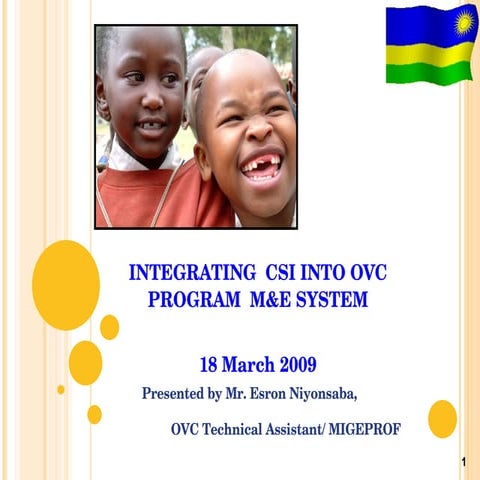 INTEGRATING CSI INTO OVC PROGRAM M&E SYSTEM

18 March 2009

Presented by Mr. Esron Niyonsaba,

OVC Technical Assistant/ MIGEPROF

1